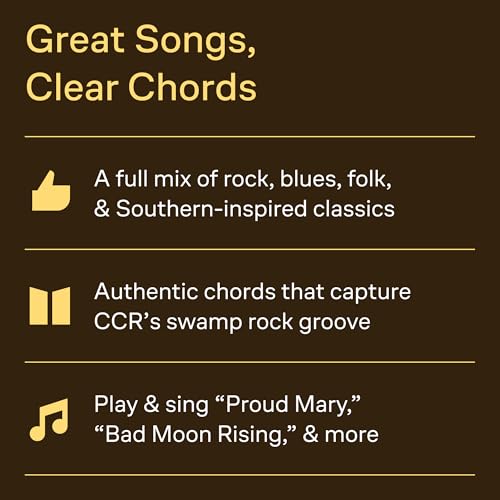 Great Songs, Clear Chords

A full mix of rock, blues, folk, & Southern-inspired classics

Authentic chords that capture CCR’s swamp rock groove

Play & sing “Proud Mary,” “Bad Moon Rising,” & more